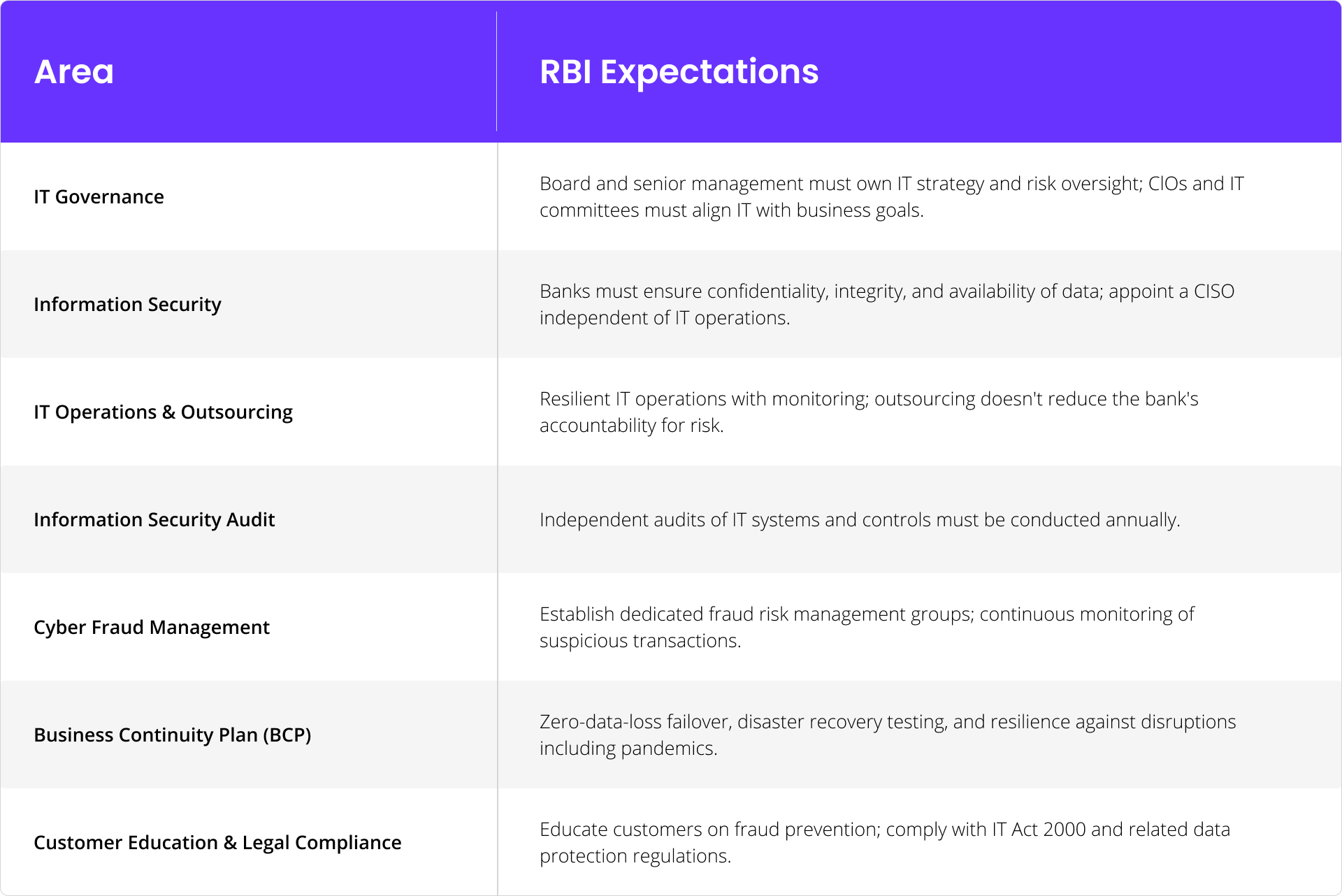 | Area | RBI Expectations |
|---|---|
| IT Governance | Board and senior management must own IT strategy and risk oversight; CIOs and IT committees must align IT with business goals. |
| Information Security | Banks must ensure confidentiality, integrity, and availability of data; appoint a CISO independent of IT operations. |
| IT Operations & Outsourcing | Resilient IT operations with monitoring; outsourcing doesn't reduce the bank's accountability for risk. |
| Information Security Audit | Independent audits of IT systems and controls must be conducted annually. |
| Cyber Fraud Management | Establish dedicated fraud risk management groups; continuous monitoring of suspicious transactions. |
| Business Continuity Plan (BCP) | Zero-data-loss failover, disaster recovery testing, and resilience against disruptions including pandemics. |
| Customer Education & Legal Compliance | Educate customers on fraud prevention; comply with IT Act 2000 and related data protection regulations. |